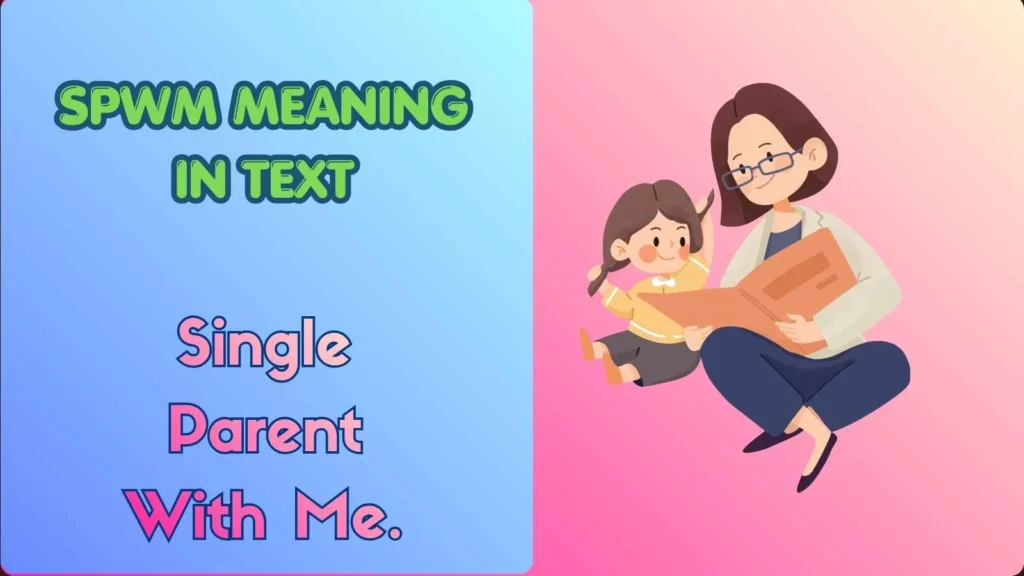 SPWM MEANING IN TEXT

Single Parent With Me.